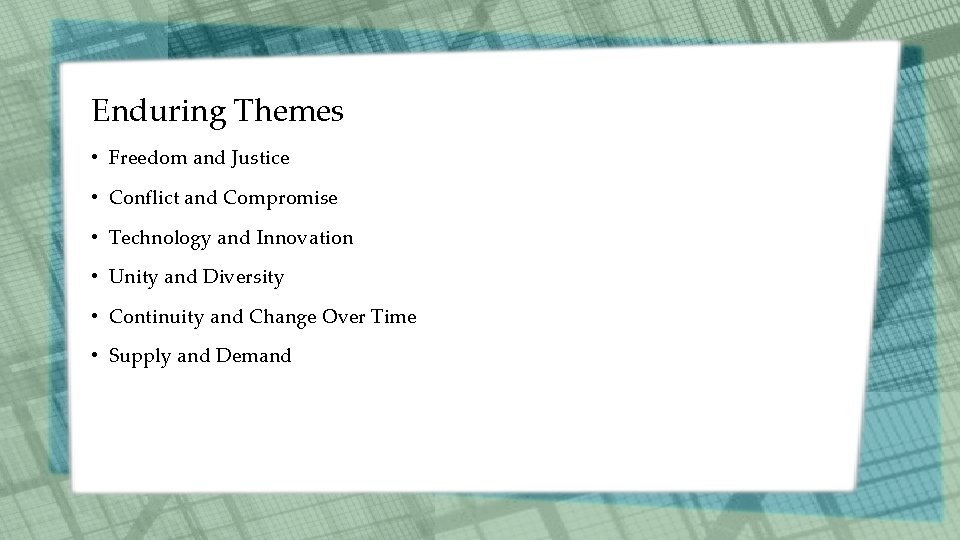 Enduring Themes

• Freedom and Justice
• Conflict and Compromise
• Technology and Innovation
• Unity and Diversity
• Continuity and Change Over Time
• Supply and Demand